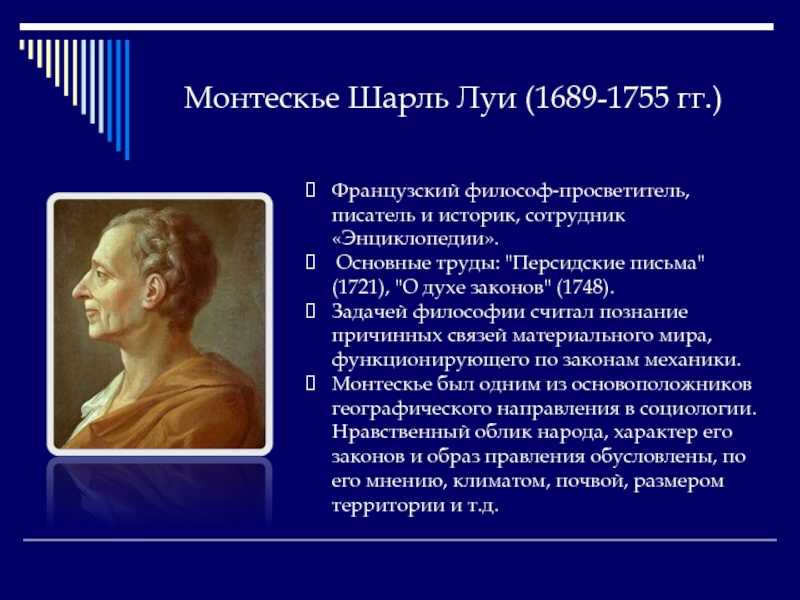 Монтескье Шарль Луи (1689-1755 гг.)

Французский философ-просветитель, писатель и историк, сотрудник «Энциклопедии».

Основные труды: "Персидские письма" (1721), "О духе законов" (1748).

Задачей философии считал познание причинных связей материального мира, функционирующего по законам механики.

Монтескье был одним из основоположников географического направления в социологии. Нравственный облик народа, характер его законов и образ правления обусловлены, по его мнению, климатом, почвой, размером территории и т.д.